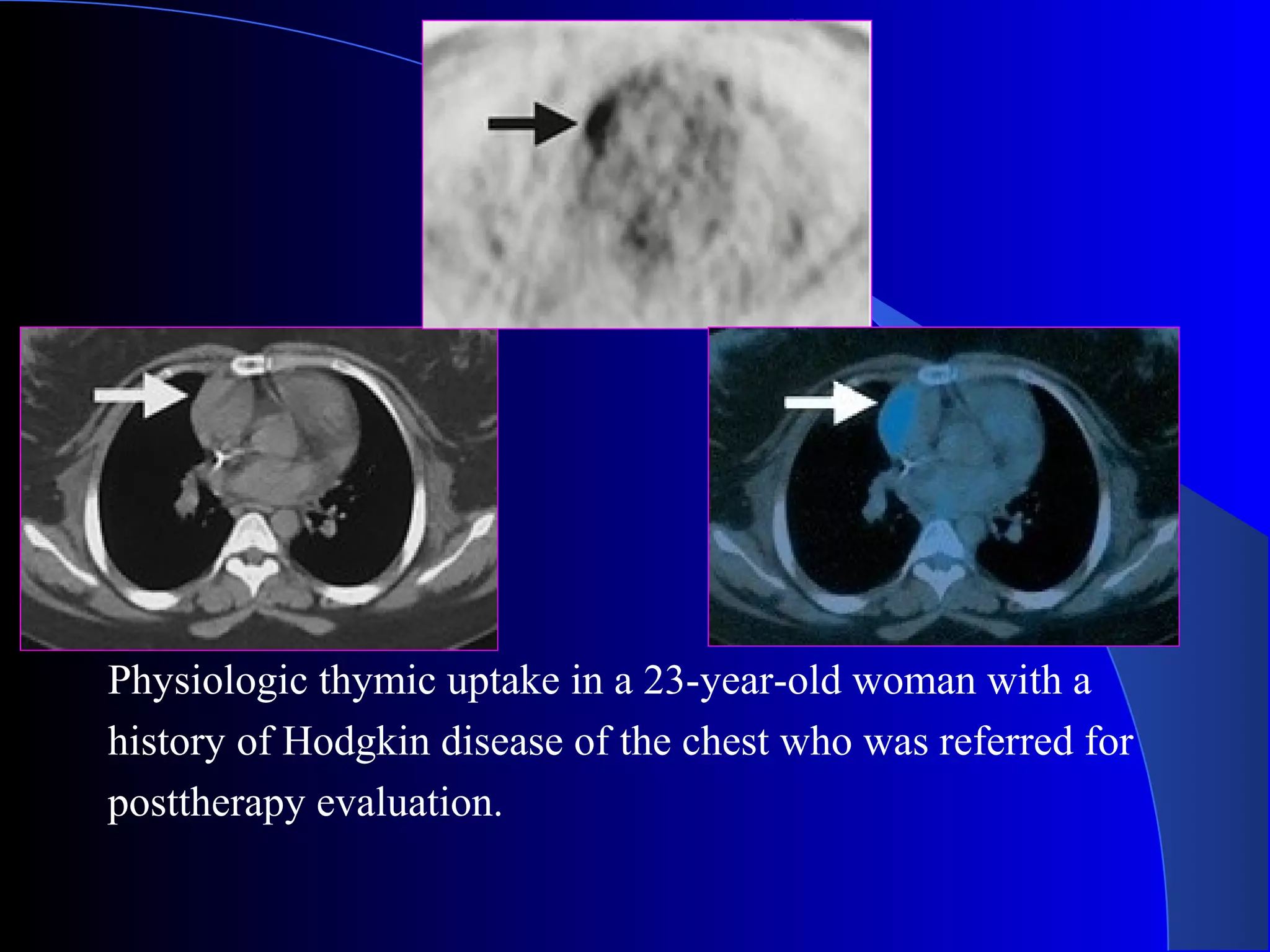 Physiologic thymic uptake in a 23-year-old woman with a history of Hodgkin disease of the chest who was referred for posttherapy evaluation.